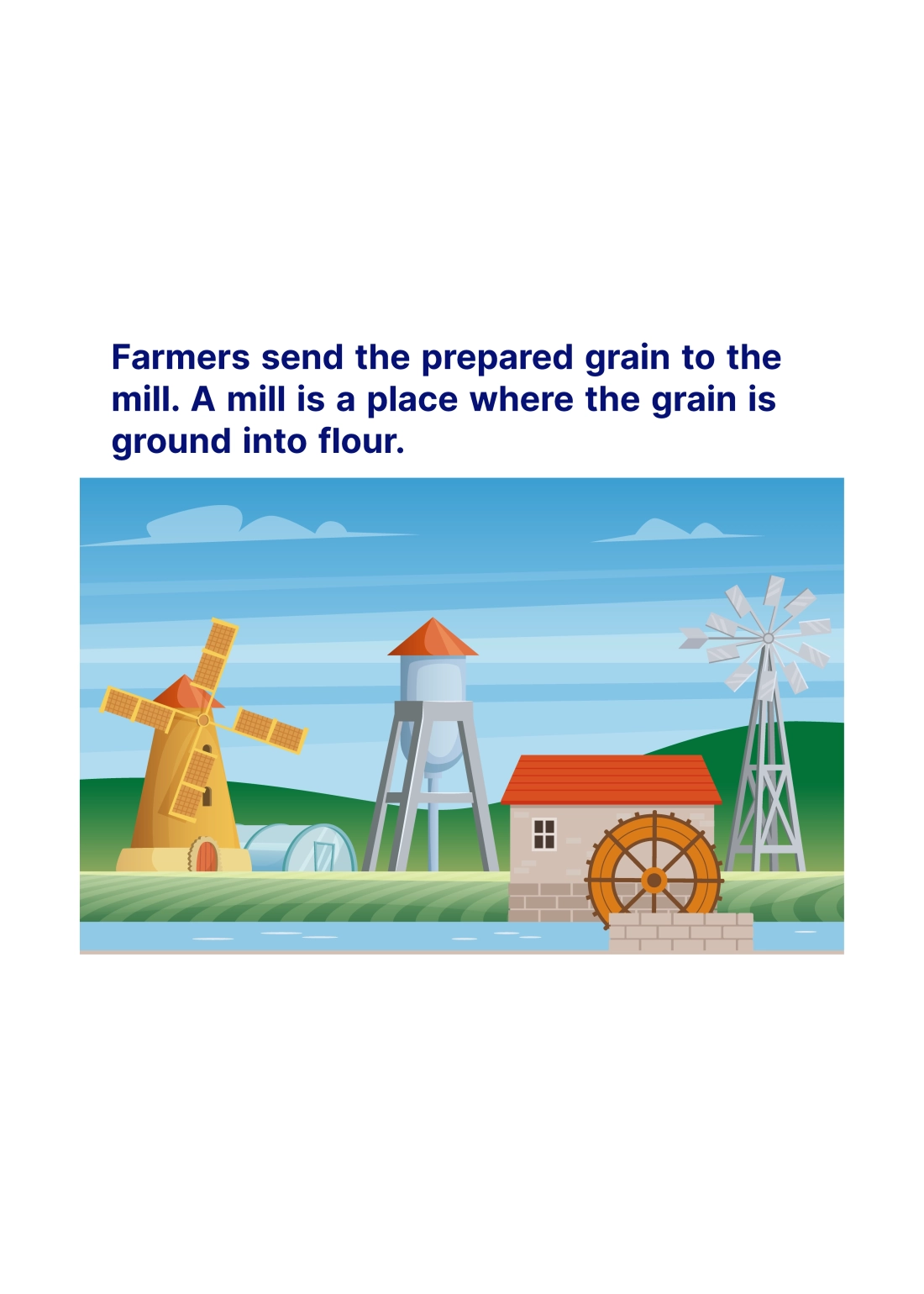 Farmers send the prepared grain to the mill. A mill is a place where the grain is ground into flour.